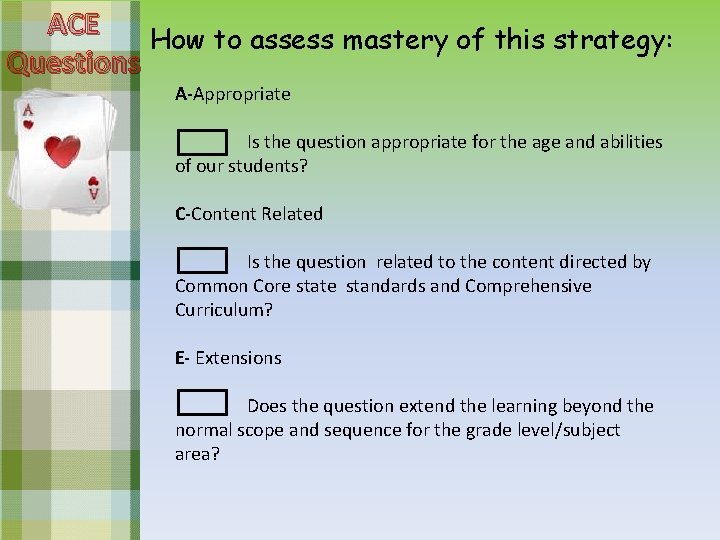 ACE Questions

A

A

How to assess mastery of this strategy:

A-Appropriate

Is the question appropriate for the age and abilities of our students?

C-Content Related

Is the question related to the content directed by Common Core state standards and Comprehensive Curriculum?

E- Extensions

Does the question extend the learning beyond the normal scope and sequence for the grade level/subject area?